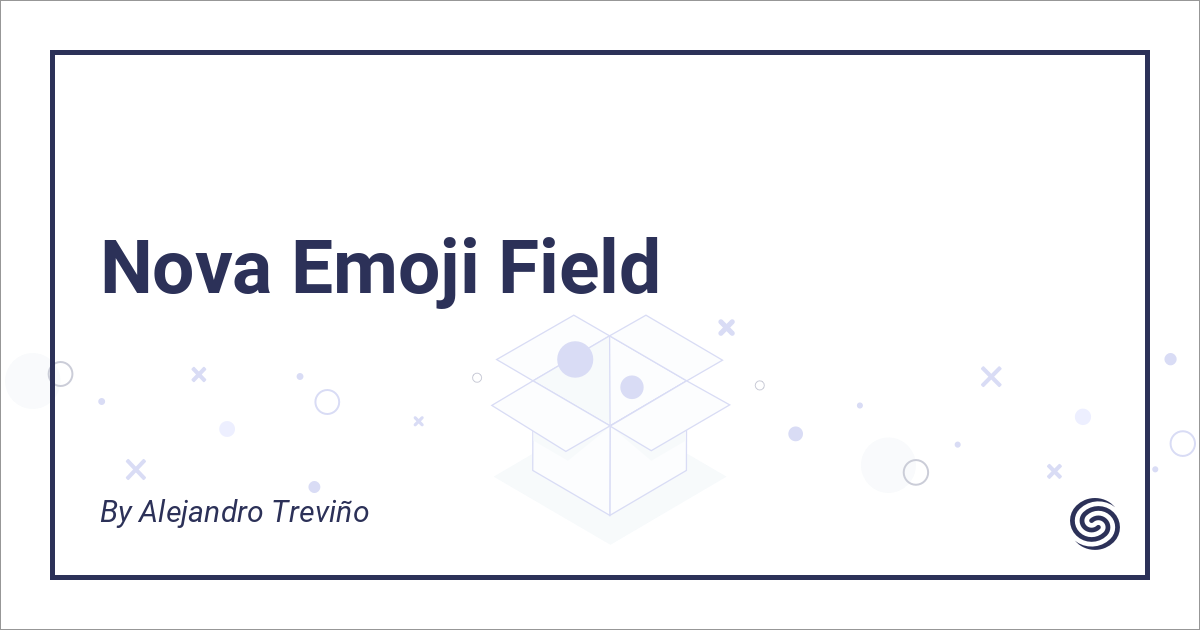 Nova Emoji Field

By Alejandro Treviño